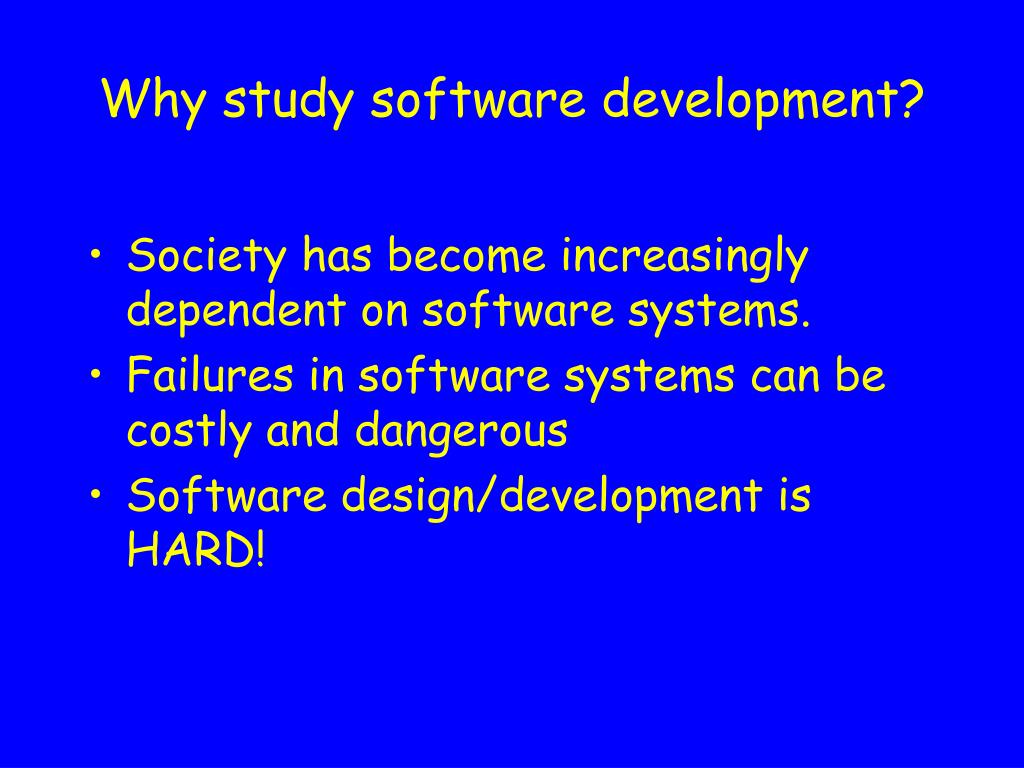 Why study software development?

• Society has become increasingly dependent on software systems.
• Failures in software systems can be costly and dangerous
• Software design/development is HARD!